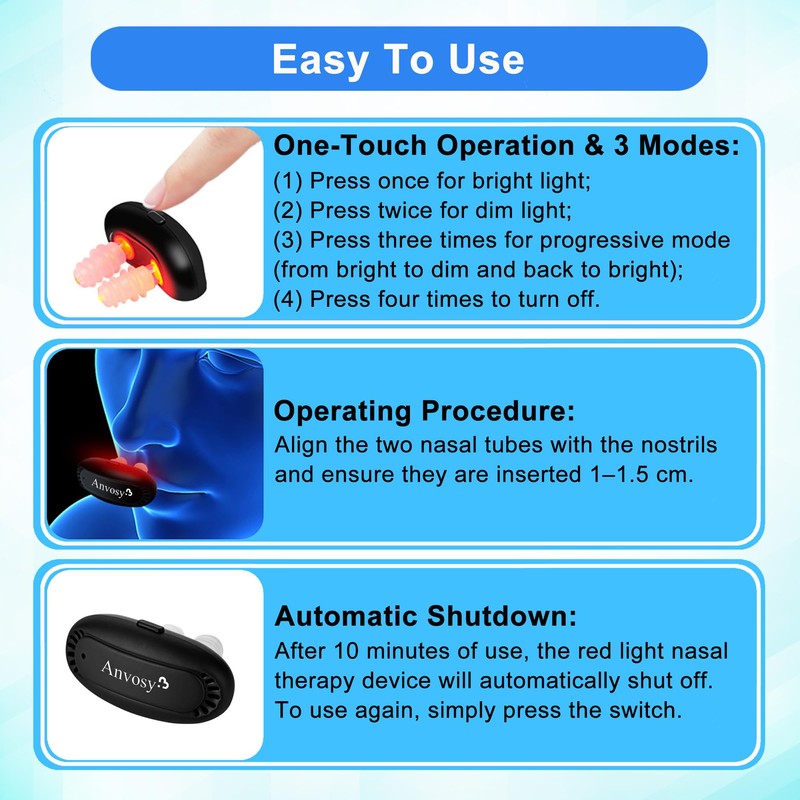 Easy To Use

One-Touch Operation & 3 Modes:
(1) Press once for bright light;
(2) Press twice for dim light;
(3) Press three times for progressive mode (from bright to dim and back to bright);
(4) Press four times to turn off.

Anvosy

Operating Procedure:
Align the two nasal tubes with the nostrils and ensure they are inserted 1–1.5 cm.

Anvosy

Automatic Shutdown:
After 10 minutes of use, the red light nasal therapy device will automatically shut off. To use again, simply press the switch.